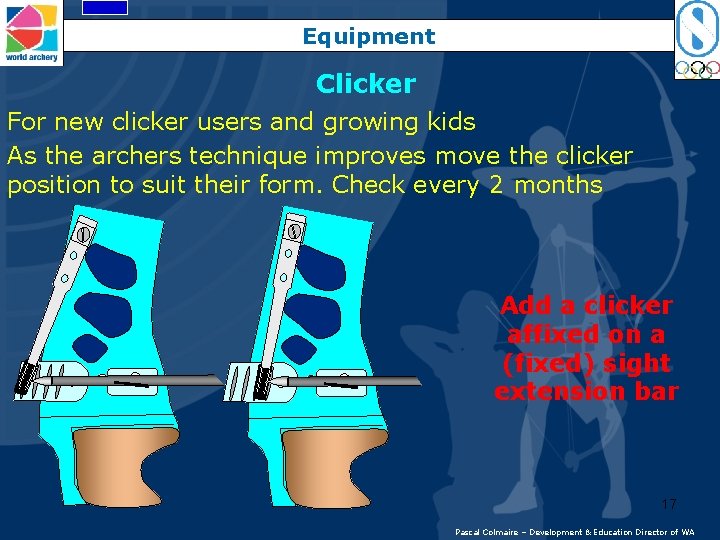 world archery

Equipment

Clicker

For new clicker users and growing kids

As the archers technique improves move the clicker position to suit their form. Check every 2 months

Add a clicker affixed on a (fixed) sight extension bar

17

Pascal Colmaire – Development & Education Director of WA